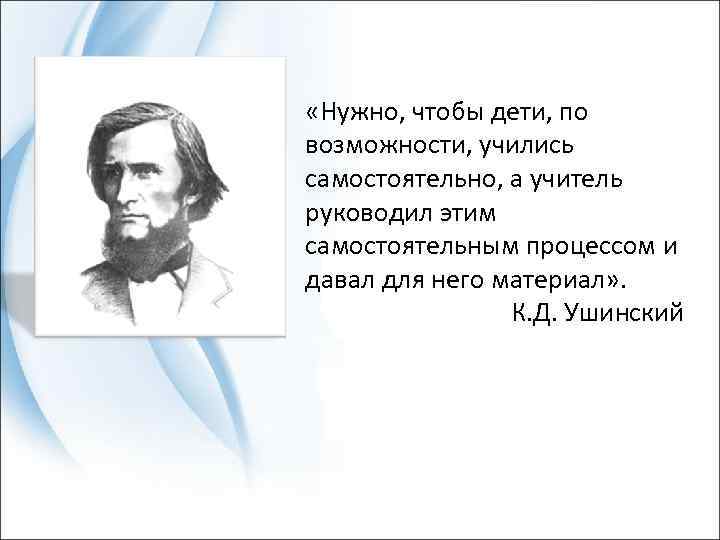 «Нужно, чтобы дети, по возможности, учились самостоятельно, а учитель руководил этим самостоятельным процессом и давал для него материал».

К.Д. Ушинский